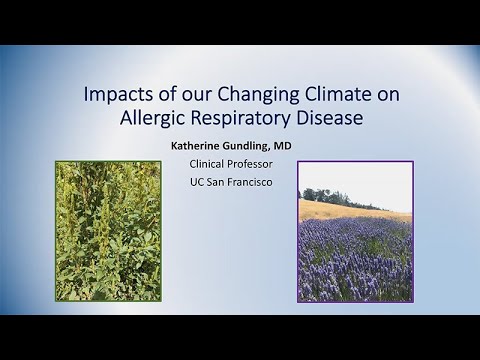 Impacts of our Changing Climate on Allergic Respiratory Disease

Katherine Gundling, MD

Clinical Professor

UC San Francisco